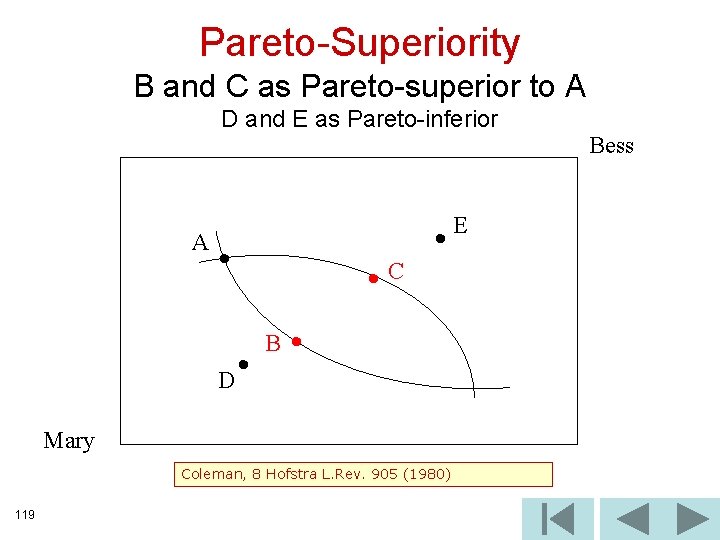 Pareto-Superiority

B and C as Pareto-superior to A

D and E as Pareto-inferior

Bess

E

A

C

B

D

Mary

Coleman, 8 Hofstra L.Rev. 905 (1980)

119